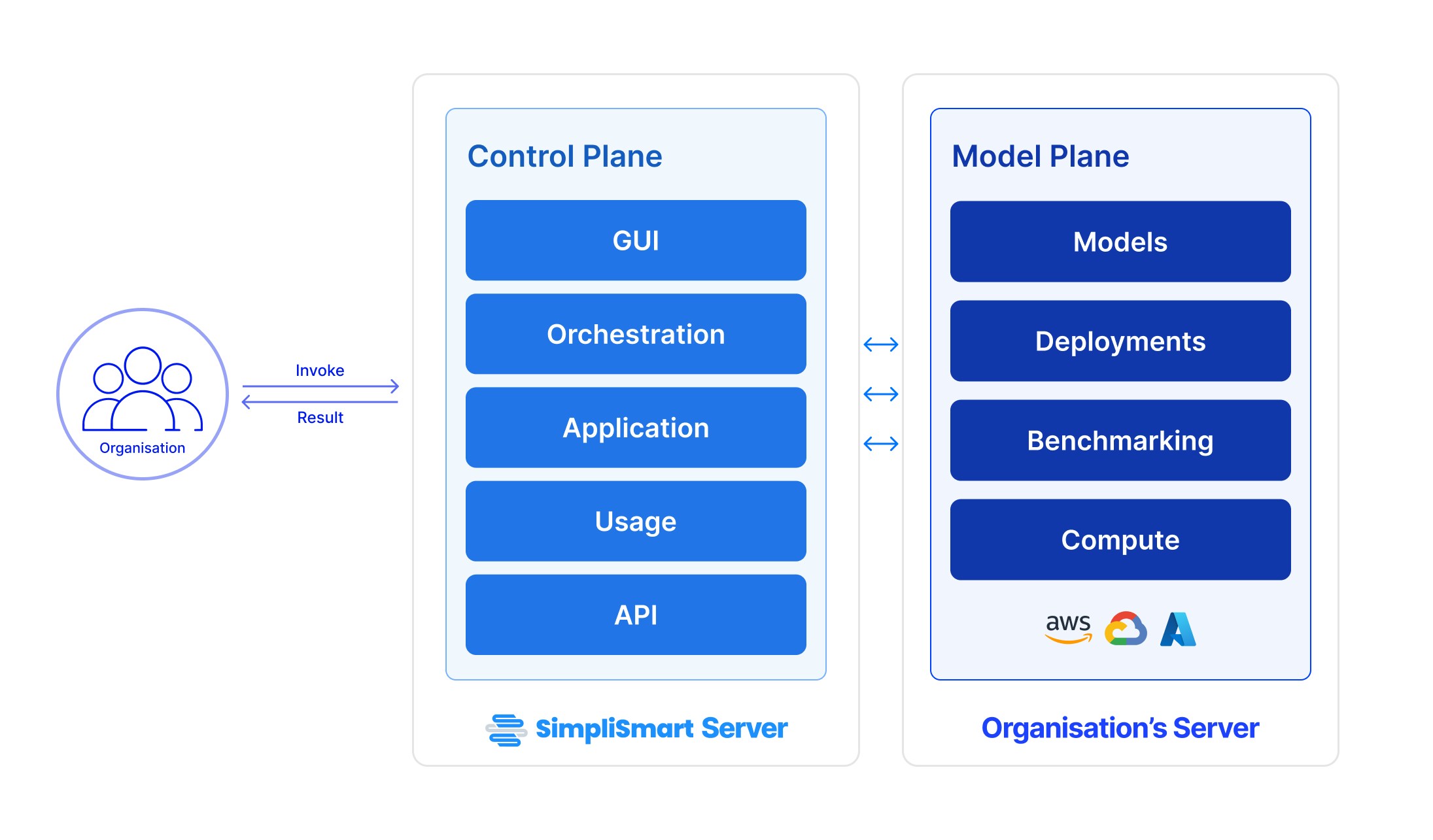 Organisation

Invoke

Result

Control Plane

GUI

Orchestration

Application

Usage

API

SimpliSmart Server

Model Plane

Models

Deployments

Benchmarking

Compute

aws

Organisation's Server